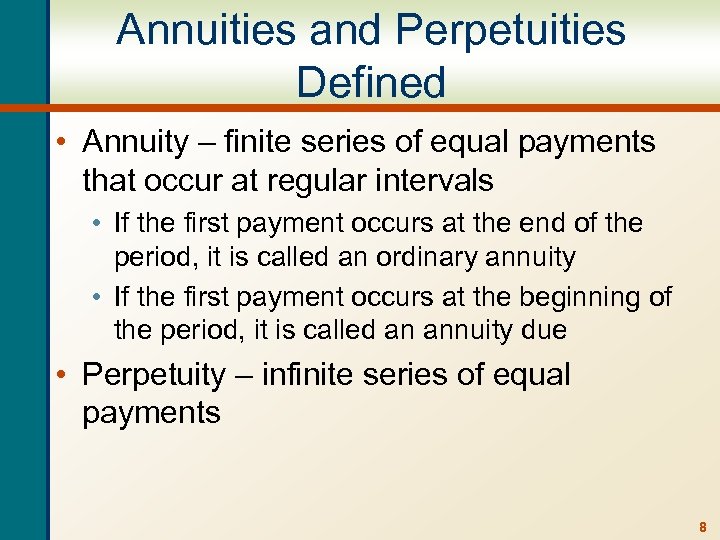 Annuities and Perpetuities Defined

• Annuity – finite series of equal payments that occur at regular intervals

• If the first payment occurs at the end of the period, it is called an ordinary annuity

• If the first payment occurs at the beginning of the period, it is called an annuity due

• Perpetuity – infinite series of equal payments

8